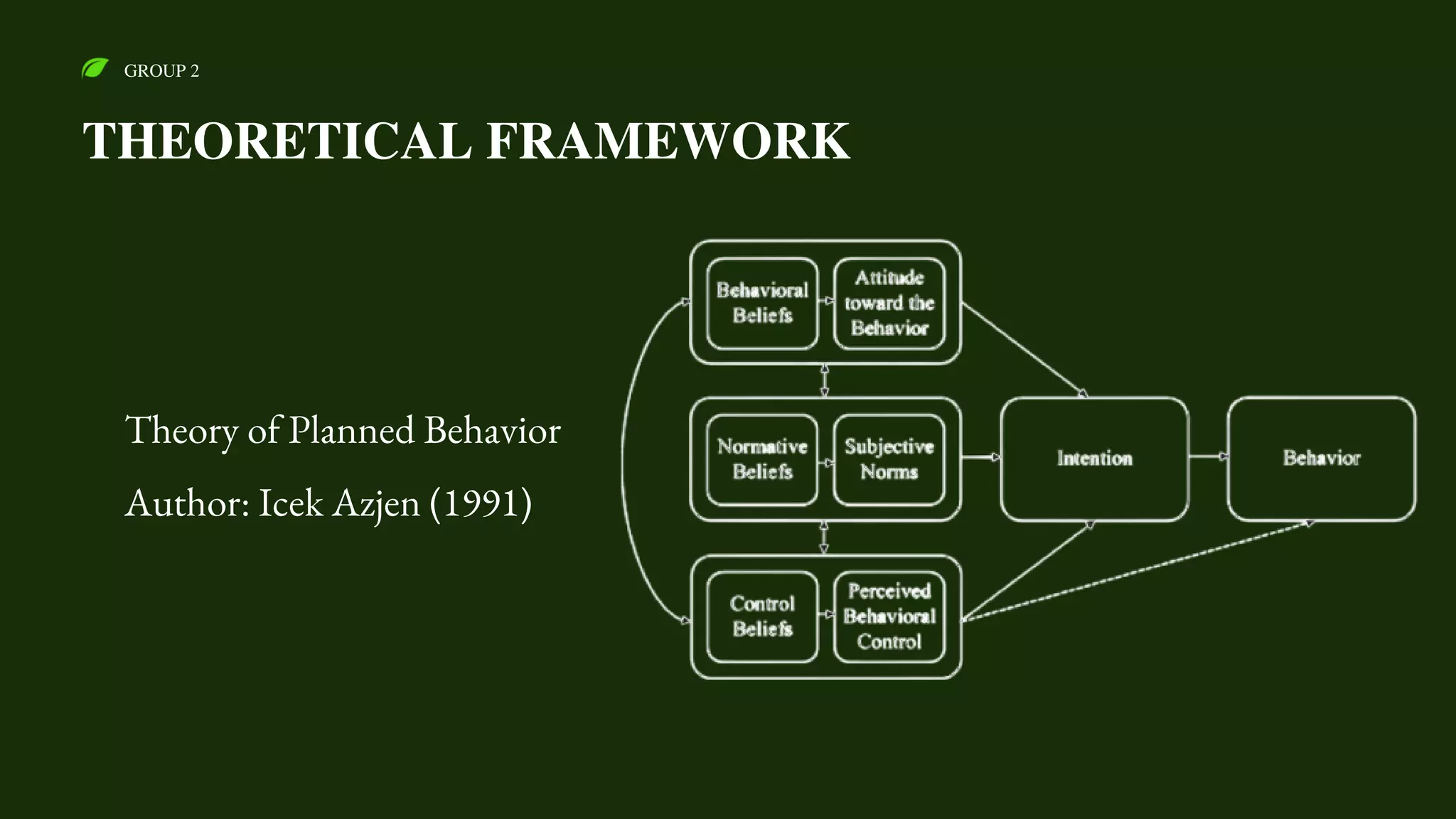 GROUP 2

THEORETICAL FRAMEWORK

Theory of Planned Behavior

Author: Icek Azjen (1991)

Behavioral Beliefs

Attitude toward the Behavior

Normative Beliefs

Subjective Norms

Control Beliefs

Perceived Behavioral Control

Intention

Behavior